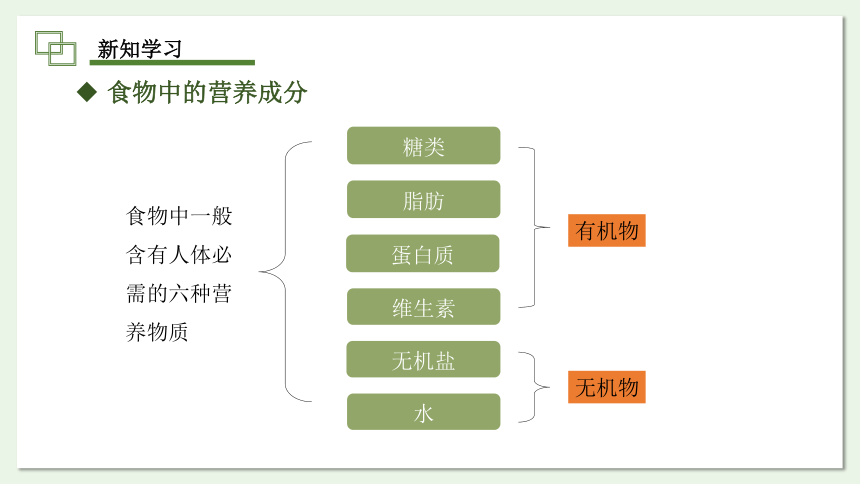 新知学习

◆ 食物中的营养成分

食物中一般含有人体必需的六种营养物质

糖类

脂肪

蛋白质

维生素

无机盐

水

有机物

无机物